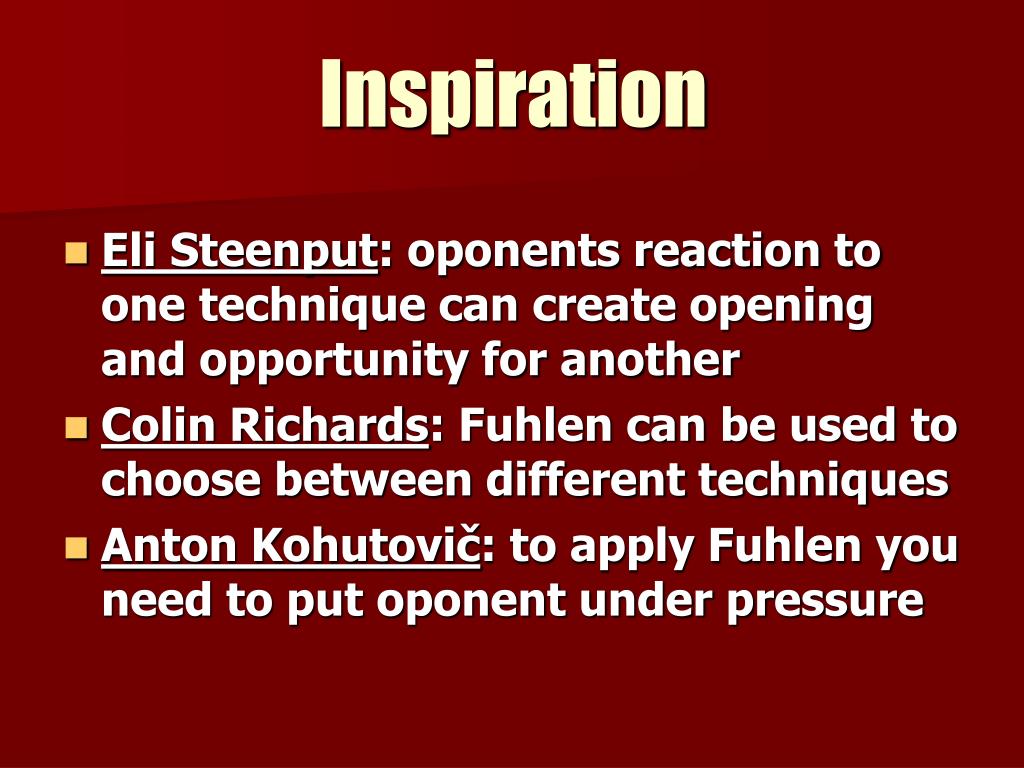 Inspiration

Eli Steenput: oponents reaction to one technique can create opening and opportunity for another

Colin Richards: Fuhlen can be used to choose between different techniques

Anton Kohutovič: to apply Fuhlen you need to put oponent under pressure